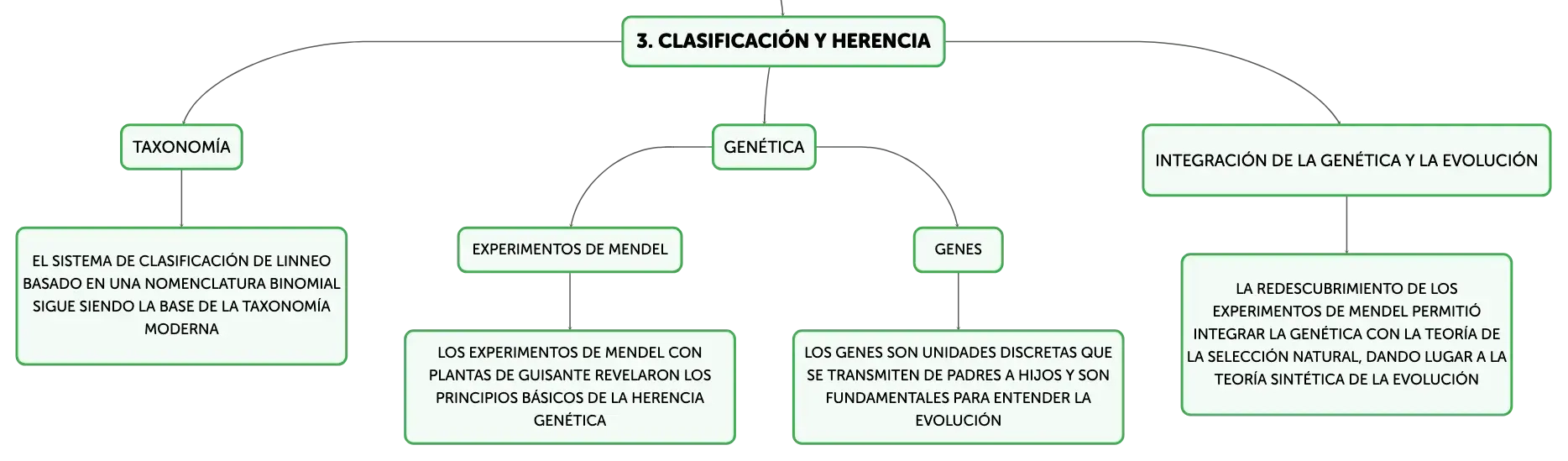 3. CLASIFICACIÓN Y HERENCIA

TAXONOMÍA

EL SISTEMA DE CLASIFICACIÓN DE LINNEO BASADO EN UNA NOMENCLATURA BINOMIAL SIGUE SIENDO LA BASE DE LA TAXONOMÍA MODERNA

GENÉTICA

EXPERIMENTOS DE MENDEL

LOS EXPERIMENTOS DE MENDEL CON PLANTAS DE GUISANTE REVELARON LOS PRINCIPIOS BÁSICOS DE LA HERENCIA GENÉTICA

GENES

LOS GENES SON UNIDADES DISCRETAS QUE SE TRANSMITEN DE PADRES A HIJOS Y SON FUNDAMENTALES PARA ENTENDER LA EVOLUCIÓN

INTEGRACIÓN DE LA GENÉTICA Y LA EVOLUCIÓN

LA REDESCUBRIMIENTO DE LOS EXPERIMENTOS DE MENDEL PERMITIÓ INTEGRAR LA GENÉTICA CON LA TEORÍA DE LA SELECCIÓN NATURAL, DANDO LUGAR A LA TEORÍA SINTÉTICA DE LA EVOLUCIÓN